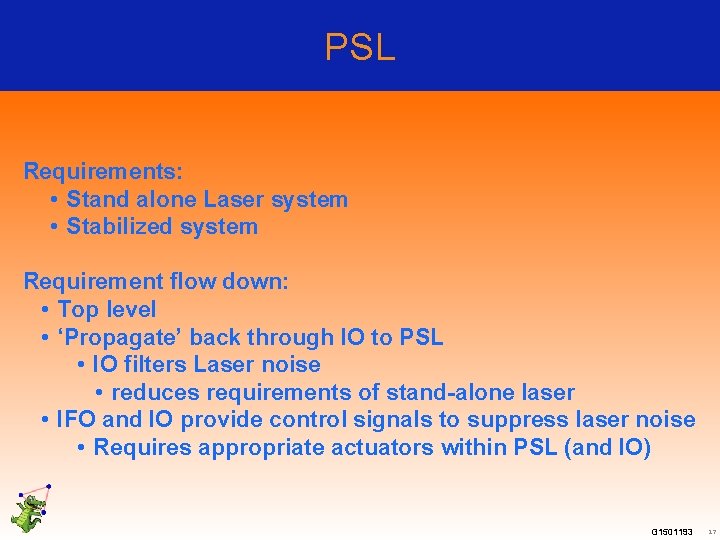 PSL

Requirements:
• Stand alone Laser system
• Stabilized system

Requirement flow down:
• Top level
• 'Propagate' back through IO to PSL
• IO filters Laser noise
• reduces requirements of stand-alone laser
• IFO and IO provide control signals to suppress laser noise
• Requires appropriate actuators within PSL (and IO)

G1501193 17